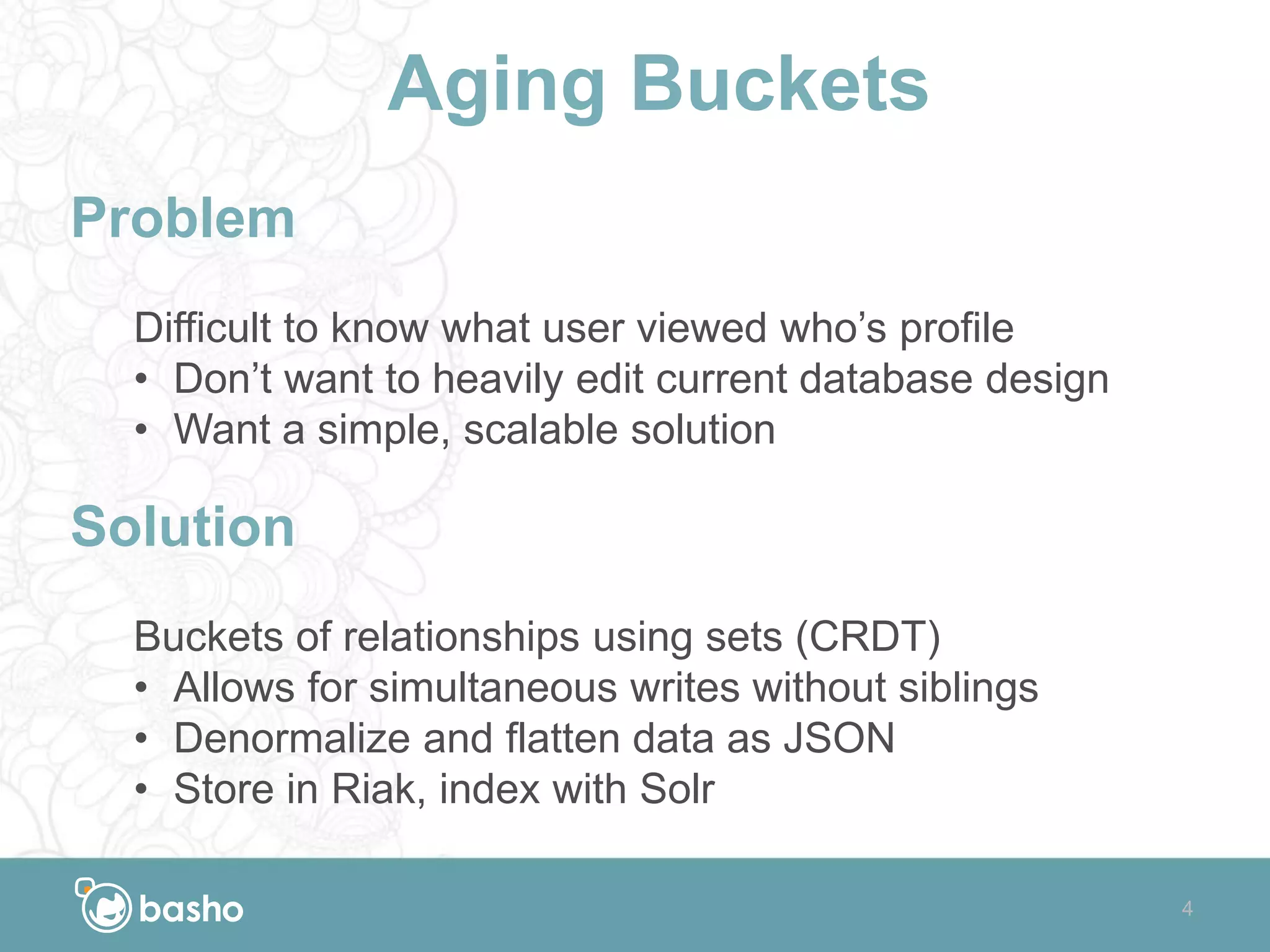 Aging Buckets

Problem

Difficult to know what user viewed who’s profile
• Don’t want to heavily edit current database design
• Want a simple, scalable solution

Solution

Buckets of relationships using sets (CRDT)
• Allows for simultaneous writes without siblings
• Denormalize and flatten data as JSON
• Store in Riak, index with Solr

basho

4